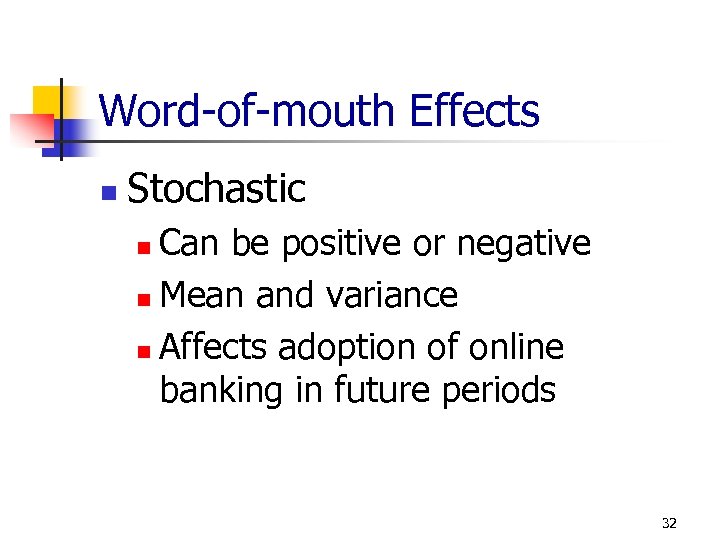 Word-of-mouth Effects

- Stochastic
  - Can be positive or negative
  - Mean and variance
  - Affects adoption of online banking in future periods

32